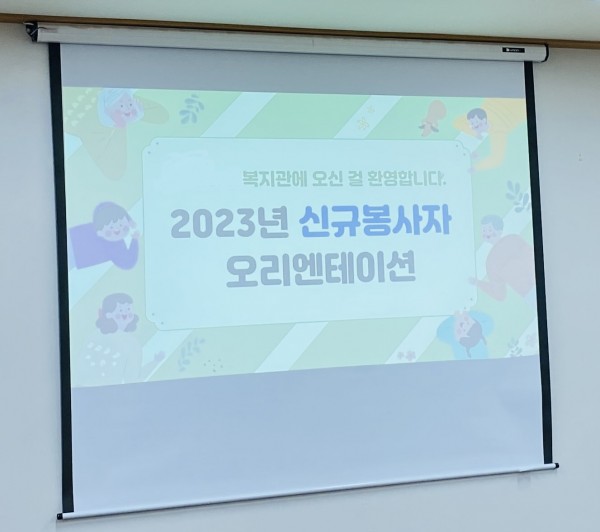 복지관에 오신 걸 환영합니다.

2023년 신규봉사자
오리엔테이션